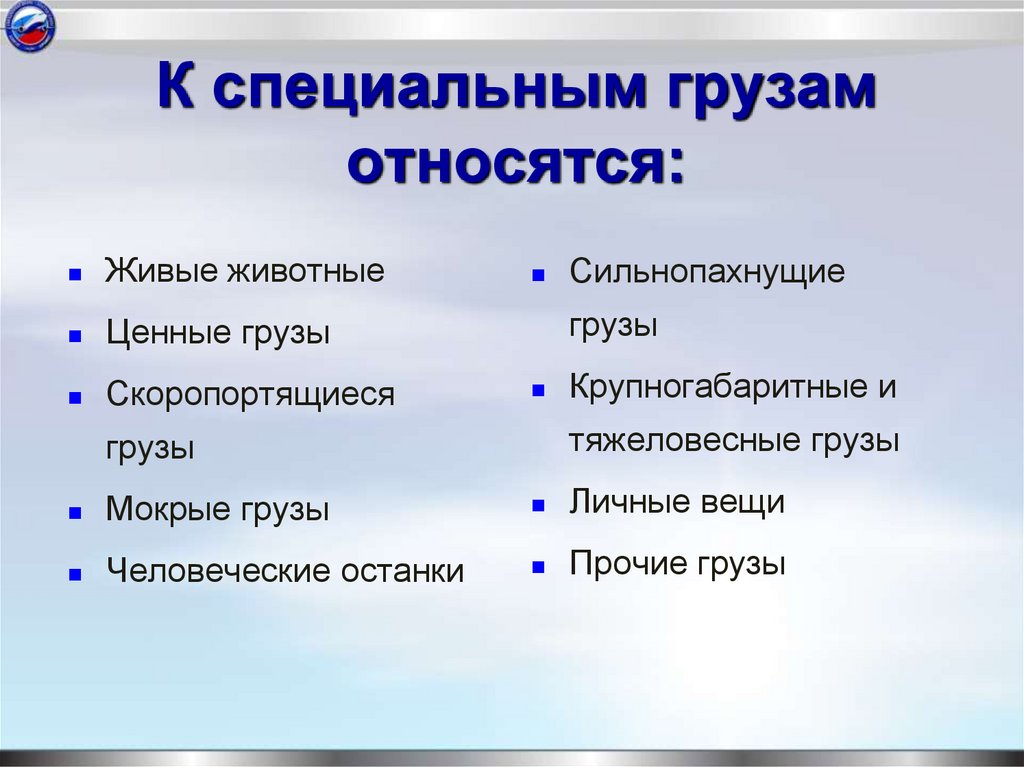 К специальным грузам относятся:

- Живые животные
- Ценные грузы
- Скоропортящиеся грузы
- Мокрые грузы
- Человеческие останки

- Сильнопахнущие грузы
- Крупногабаритные и тяжеловесные грузы
- Личные вещи
- Прочие грузы